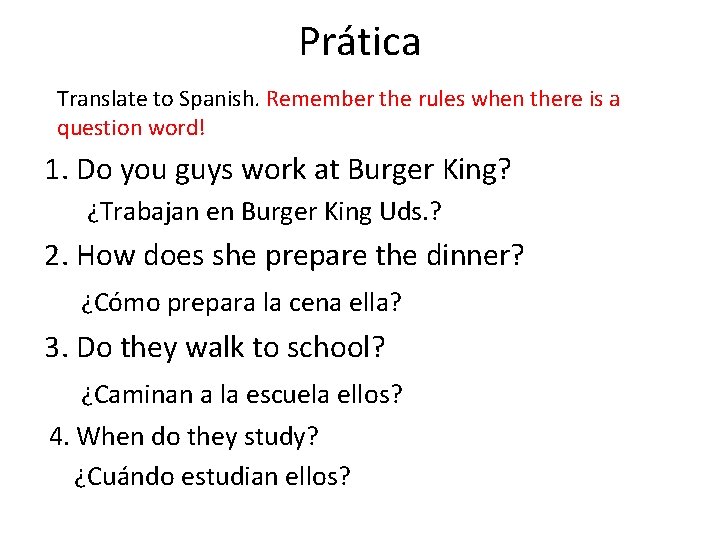 Prática

Translate to Spanish. Remember the rules when there is a question word!

1. Do you guys work at Burger King?

¿Trabajan en Burger King Uds.?

2. How does she prepare the dinner?

¿Cómo prepara la cena ella?

3. Do they walk to school?

¿Caminan a la escuela ellos?

4. When do they study?

¿Cuándo estudian ellos?